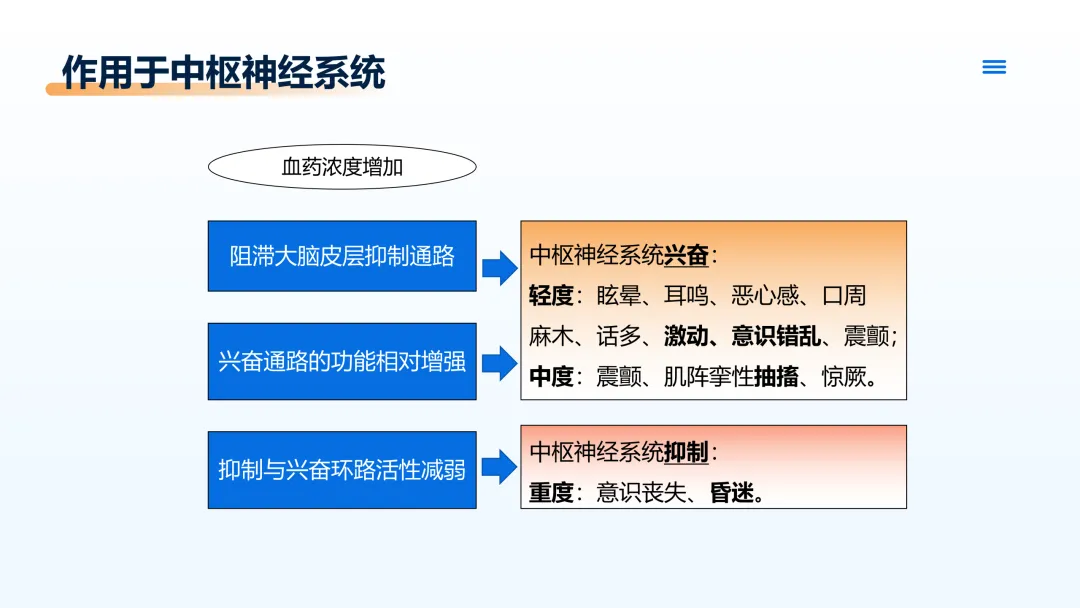 作用于中枢神经系统

血药浓度增加

阻滞大脑皮层抑制通路

兴奋通路的功能相对增强

抑制与兴奋环路活性减弱

中枢神经系统兴奋：
轻度：眩晕、耳鸣、恶心感、口周麻木、话多、激动、意识错乱、震颤；
中度：震颤、肌阵挛性抽搐、惊厥。

中枢神经系统抑制：
重度：意识丧失、昏迷。